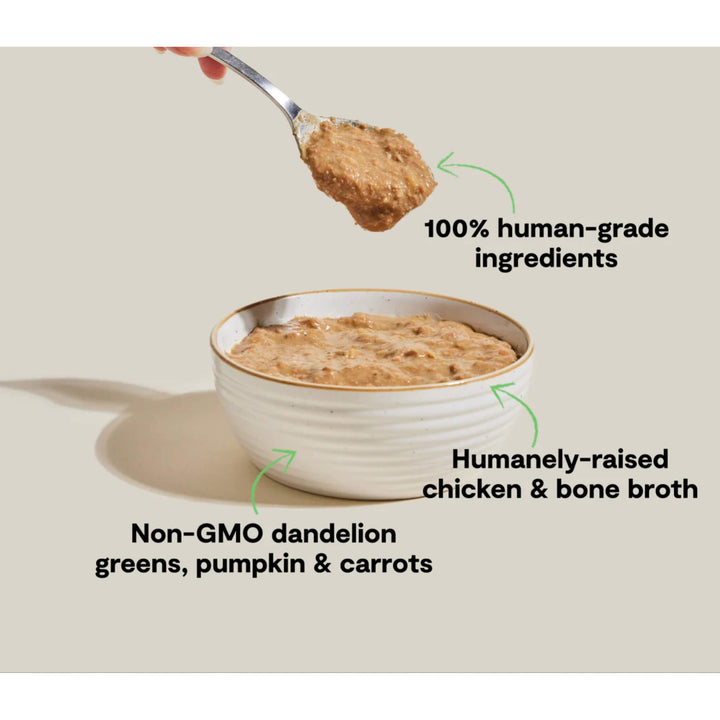 100% human-grade ingredients

Humanely-raised chicken & bone broth

Non-GMO dandelion greens, pumpkin & carrots